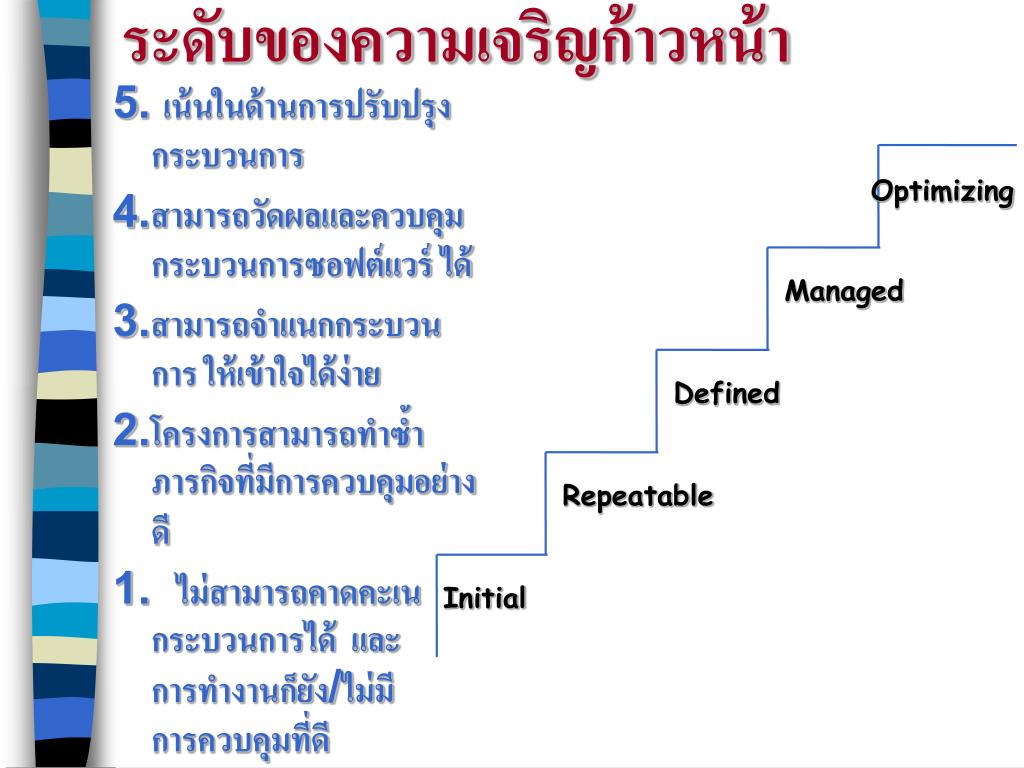 ระดับของความเจริญก้าวหน้า

5. เน้นในด้านการปรับปรุงกระบวนการ

4.สามารถวัดผลและควบคุมกระบวนการซอฟต์แวร์ ได้

3.สามารถจำแนกกระบวนการ ให้เข้าใจได้ง่าย

2.โครงการสามารถทำซ้ำภารกิจที่มีการควบคุมอย่างดี

1. ไม่สามารถคาดคะเนกระบวนการได้ และการทำงานก็ยัง/ไม่มีการควบคุมที่ดี

Optimizing

Managed

Defined

Repeatable

Initial